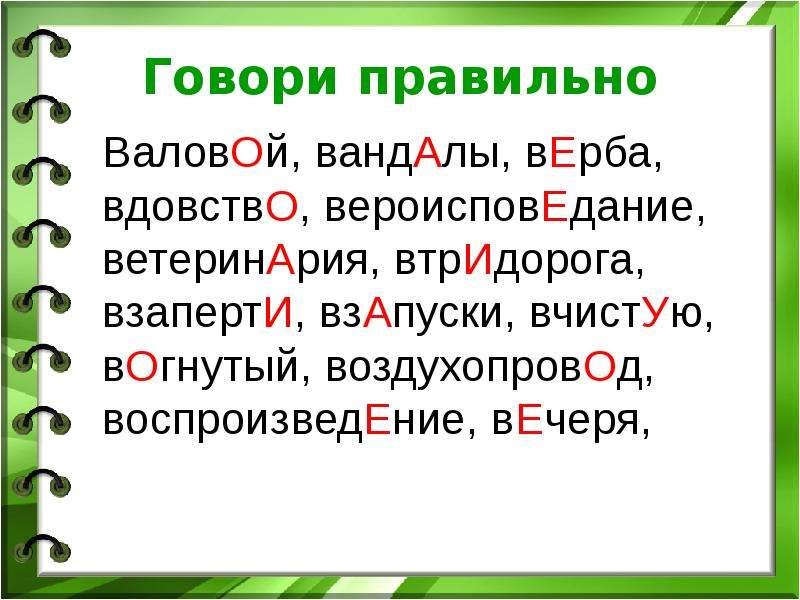 Говори правильно

ВаловОй, вандАлы, вЕрба, вдовствО, вероисповЕдание, ветеринАрия, втрИдорога, взапертИ, взАпуски, вчистУю, вОгнутый, воздухопровОд, воспроизведЕние, вЕчеря,